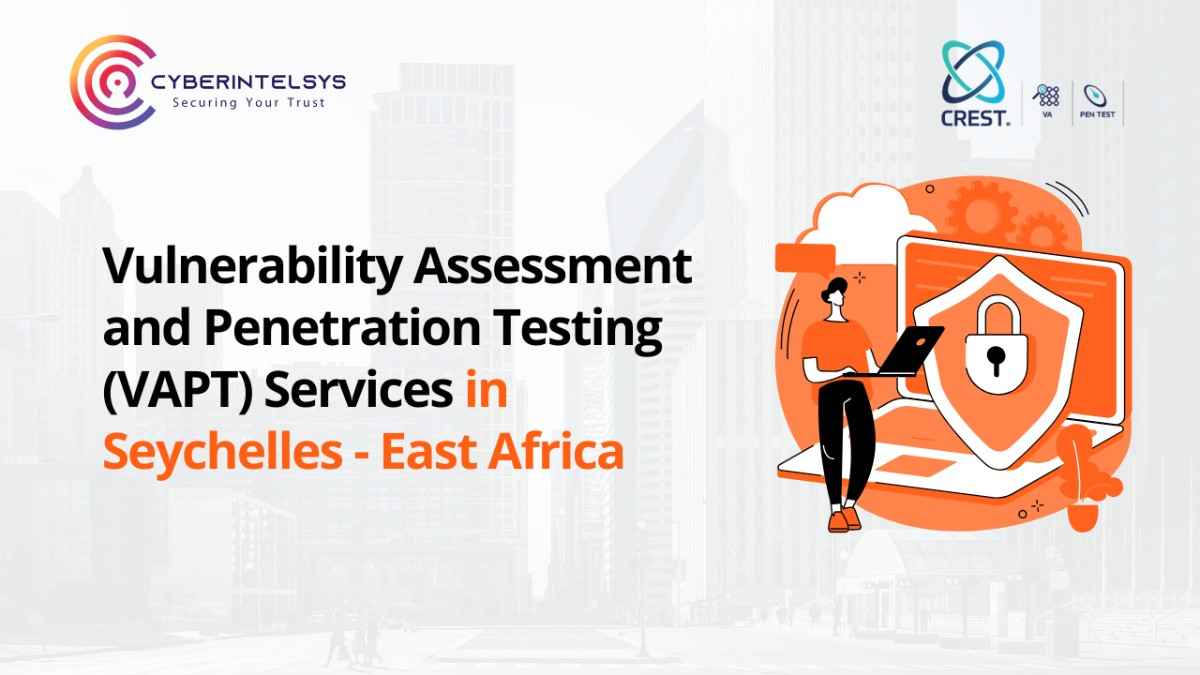 CYBERINTELSYS
Securing Your Trust

CREST.
VA
PEN TEST

Vulnerability Assessment and Penetration Testing (VAPT) Services in Seychelles - East Africa